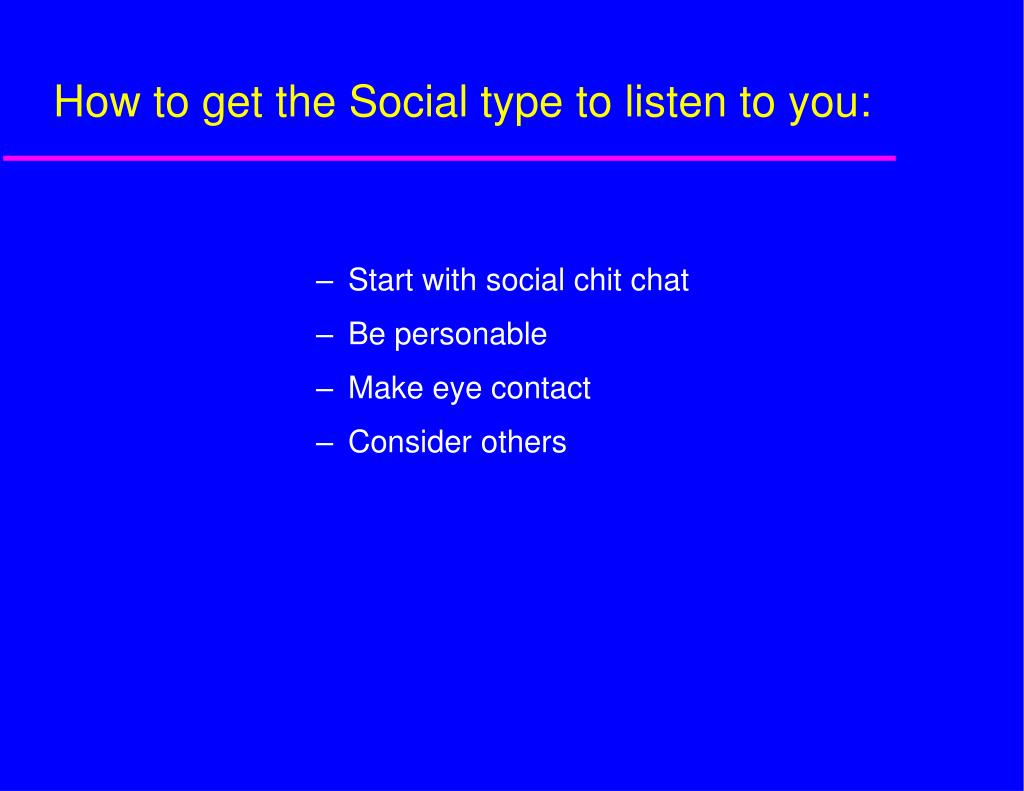 How to get the Social type to listen to you:

– Start with social chit chat
– Be personable
– Make eye contact
– Consider others